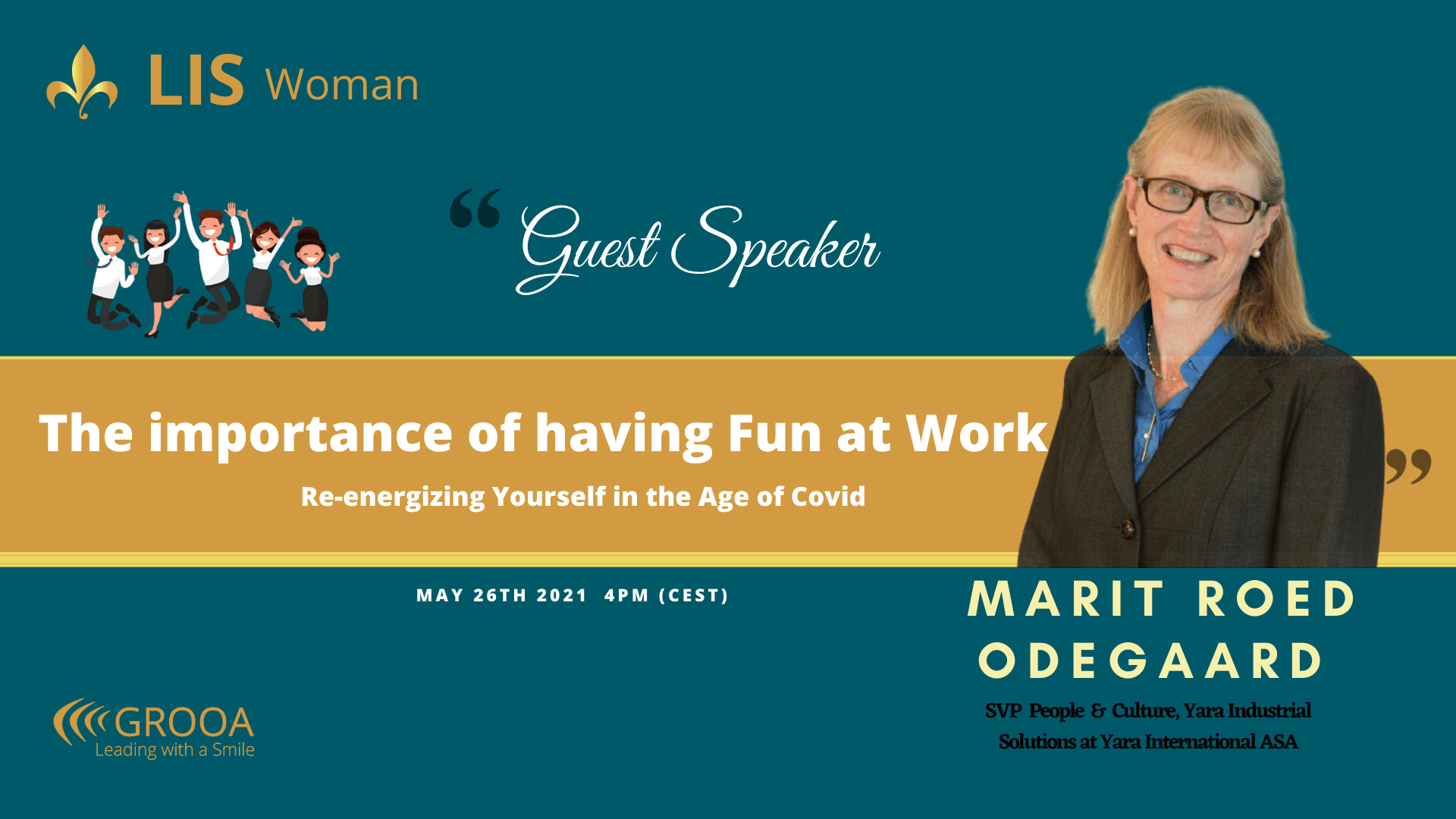 LIS Woman

“ Guest Speaker

The importance of having Fun at Work

Re-energizing Yourself in the Age of Covid ”

MAY 26TH 2021 4PM (CEST)

MARIT ROED ODEGAARD

SVP People & Culture, Yara Industrial Solutions at Yara International ASA

GROOA
Leading with a Smile